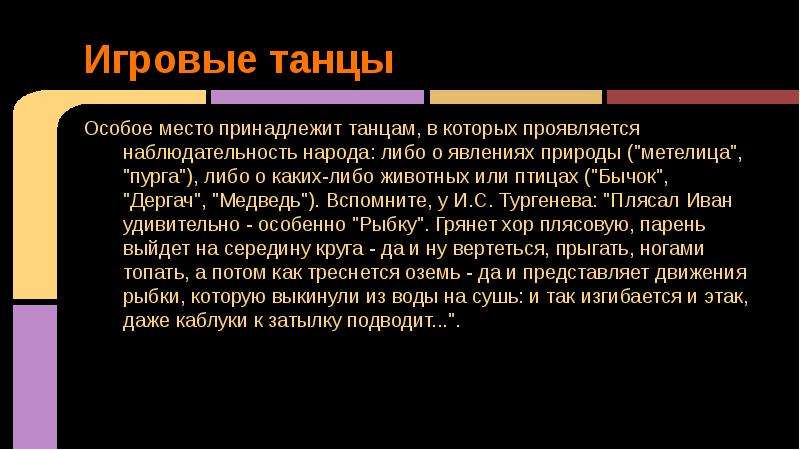 Игровые танцы

Особое место принадлежит танцам, в которых проявляется наблюдательность народа: либо о явлениях природы ("метелица", "пурга"), либо о каких-либо животных или птицах ("Бычок", "Дергач", "Медведь"). Вспомните, у И.С. Тургенева: "Плясал Иван удивительно - особенно "Рыбку". Грянет хор плясовую, парень выйдет на середину круга - да и ну вертеться, прыгать, ногами топать, а потом как треснется оземь - да и представляет движения рыбки, которую выкинули из воды на сушь: и так изгибается и этак, даже каблуки к затылку подводит...".